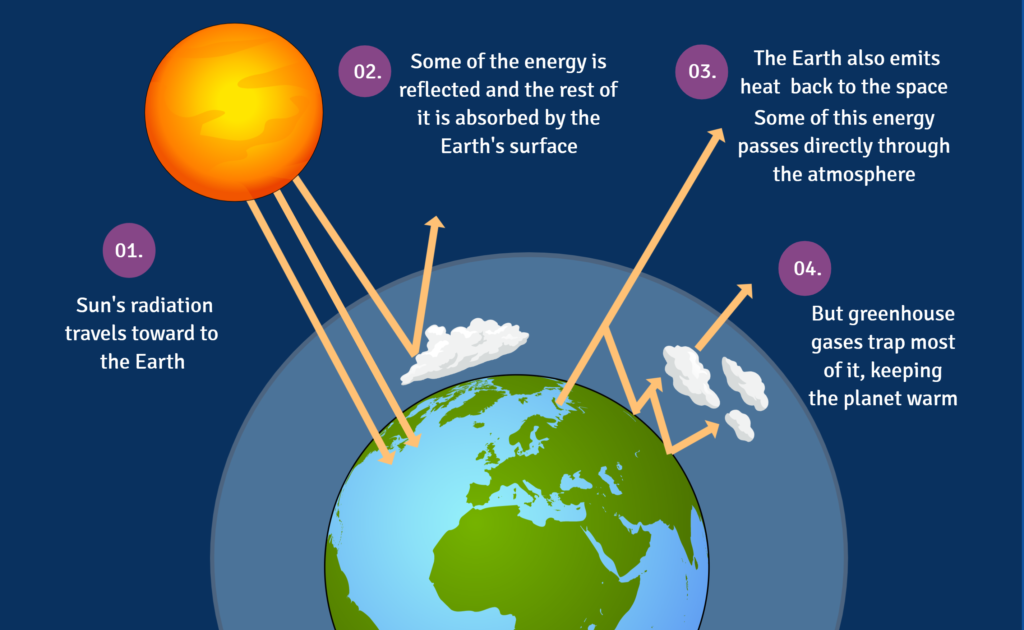 01.

Sun's radiation travels toward to the Earth

02.

Some of the energy is reflected and the rest of it is absorbed by the Earth's surface

03.

The Earth also emits heat back to the space Some of this energy passes directly through the atmosphere

04.

But greenhouse gases trap most of it, keeping the planet warm